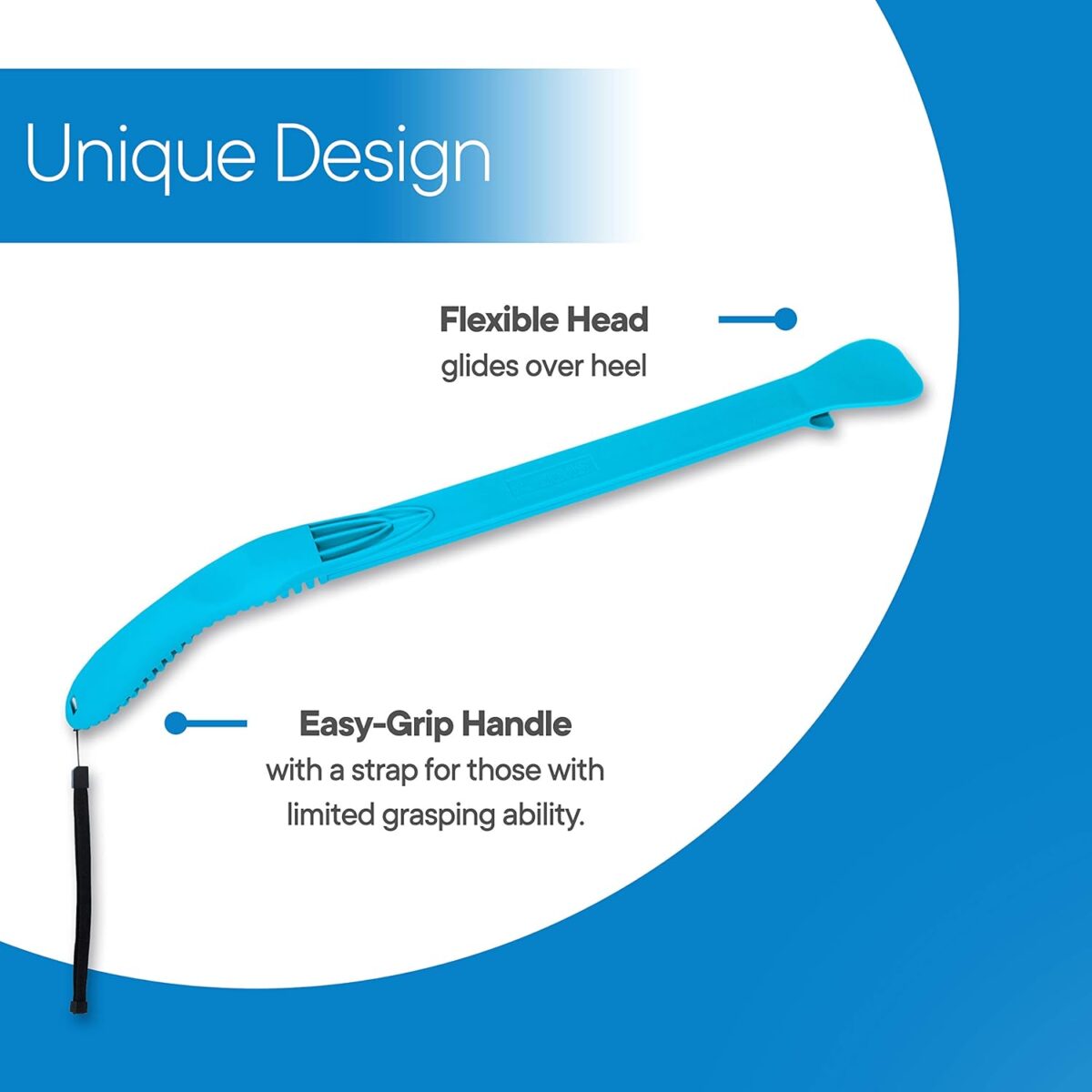 Unique Design

Flexible Head
glides over heel

Easy-Grip Handle
with a strap for those with limited grasping ability.